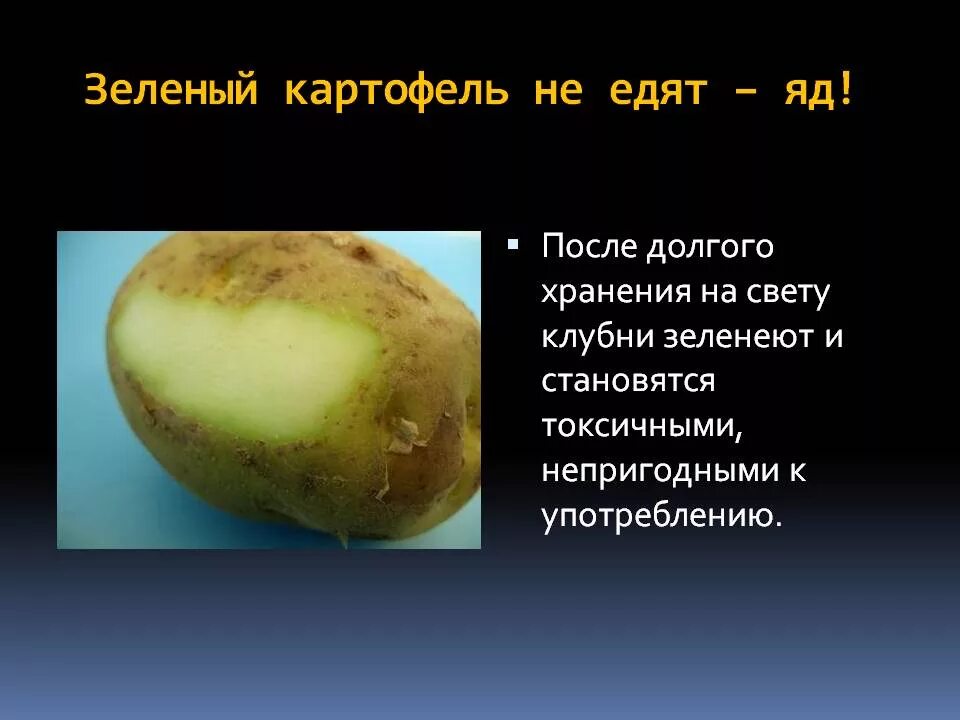 Зеленый картофель не едят – яд!

▪ После долгого хранения на свету клубни зеленеют и становятся токсичными, непригодными к употреблению.